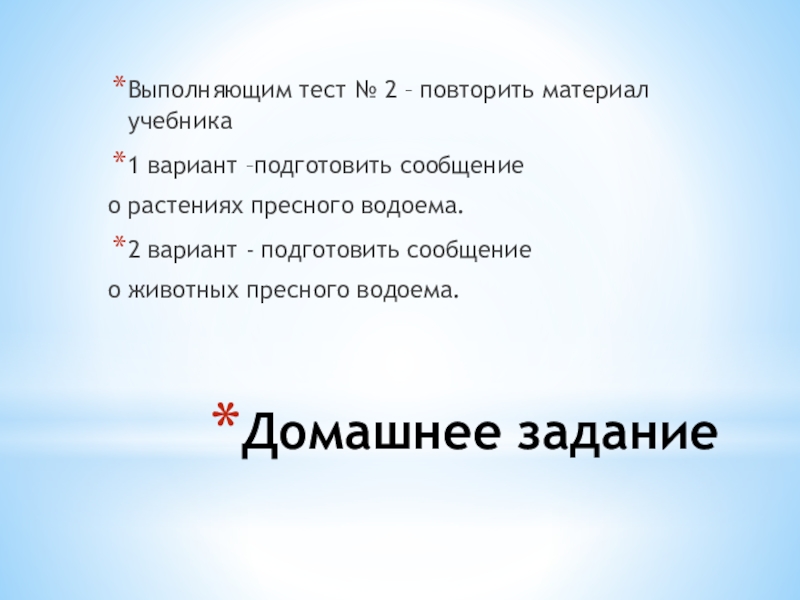 *Выполняющим тест № 2 – повторить материал учебника

*1 вариант –подготовить сообщение

о растениях пресного водоема.

*2 вариант - подготовить сообщение

о животных пресного водоема.

*Домашнее задание